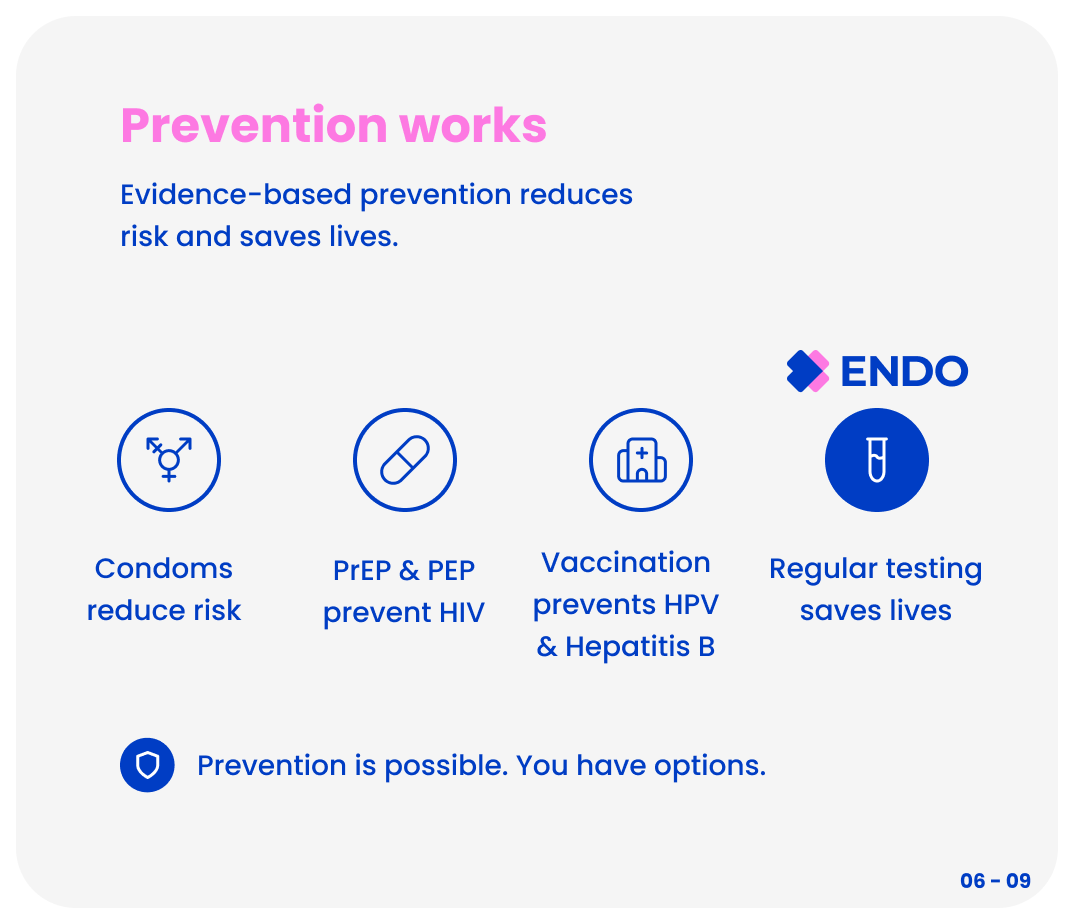 Prevention works

Evidence-based prevention reduces risk and saves lives.

ENDO

Condoms reduce risk

PrEP & PEP prevent HIV

Vaccination prevents HPV & Hepatitis B

Regular testing saves lives

Prevention is possible. You have options.

06 - 09